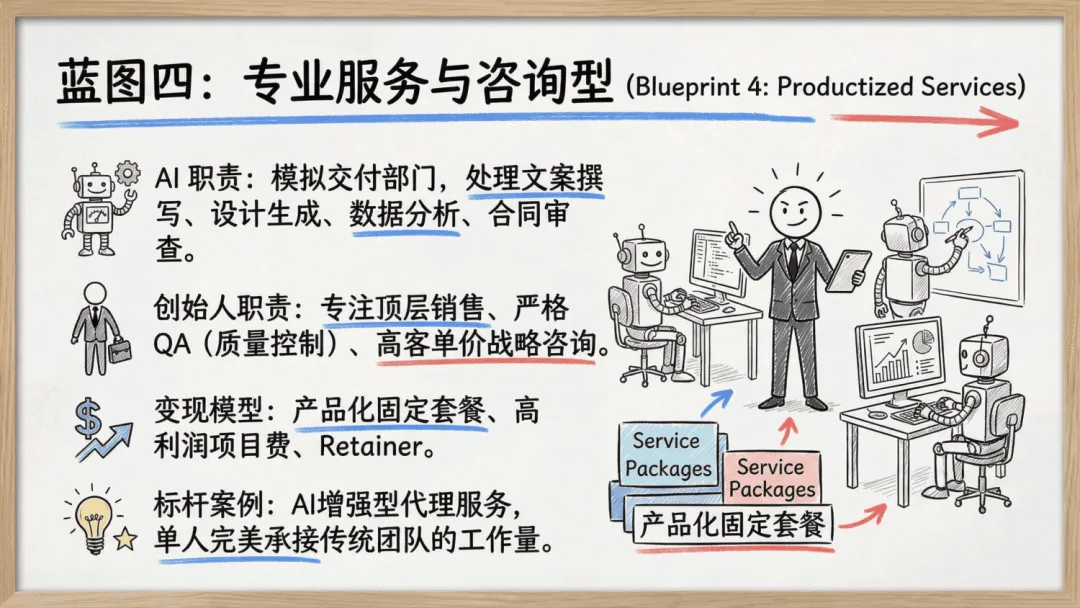 蓝图四：专业服务与咨询型 (Blueprint 4: Productized Services)

AI 职责：模拟交付部门，处理文案撰写、设计生成、数据分析、合同审查。

创始人职责：专注顶层销售、严格 QA（质量控制）、高客单价战略咨询。

变现模型：产品化固定套餐、高利润项目费、Retainer。

标杆案例：AI增强型代理服务，单人完美承接传统团队的工作量。

Service Packages

Service Packages

产品化固定套餐